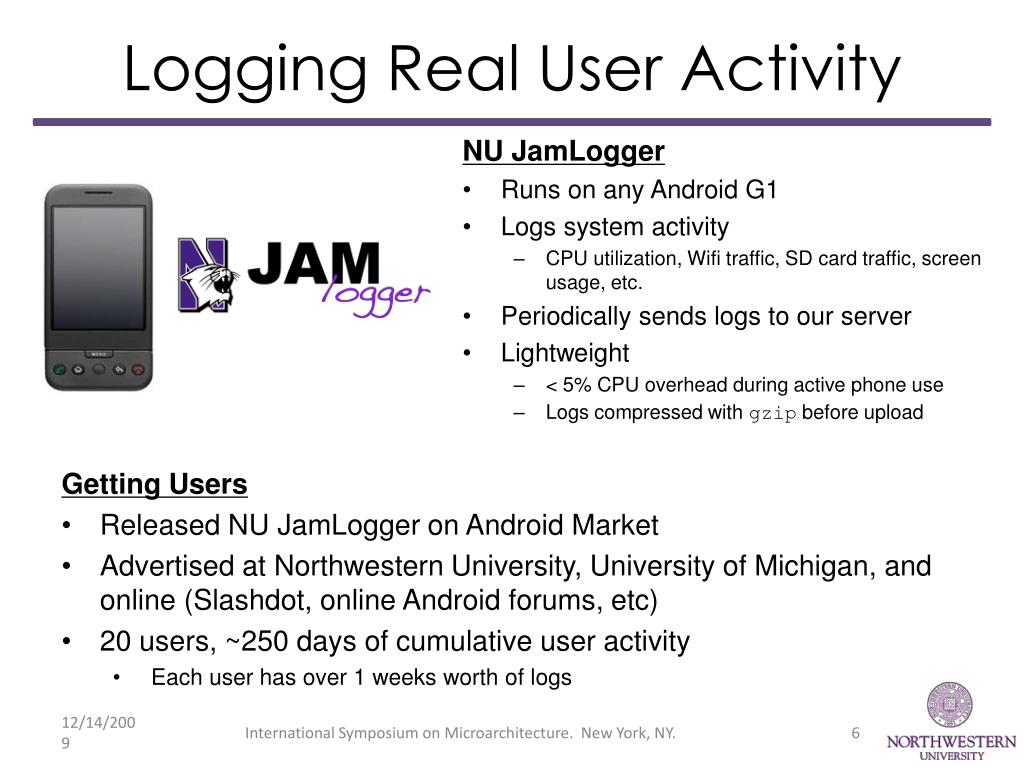 Logging Real User Activity

N JAM logger

NU JamLogger
• Runs on any Android G1
• Logs system activity
– CPU utilization, Wifi traffic, SD card traffic, screen usage, etc.
• Periodically sends logs to our server
• Lightweight
– < 5% CPU overhead during active phone use
– Logs compressed with gzip before upload

Getting Users
• Released NU JamLogger on Android Market
• Advertised at Northwestern University, University of Michigan, and online (Slashdot, online Android forums, etc)
• 20 users, ~250 days of cumulative user activity
• Each user has over 1 weeks worth of logs

12/14/2009

International Symposium on Microarchitecture. New York, NY.

6

NORTHWESTERN UNIVERSITY